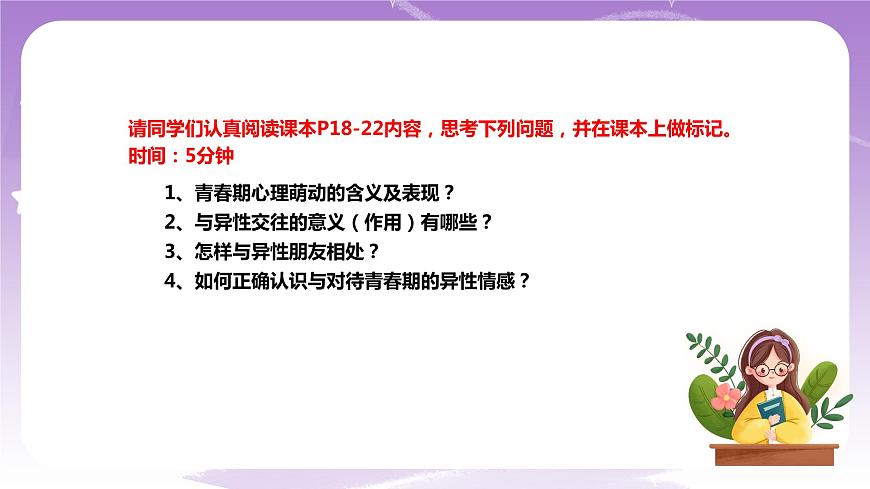 请同学们认真阅读课本P18-22内容，思考下列问题，并在课本上做标记。
时间：5分钟

1、青春期心理萌动的含义及表现？
2、与异性交往的意义（作用）有哪些？
3、怎样与异性朋友相处？
4、如何正确认识与对待青春期的异性情感？